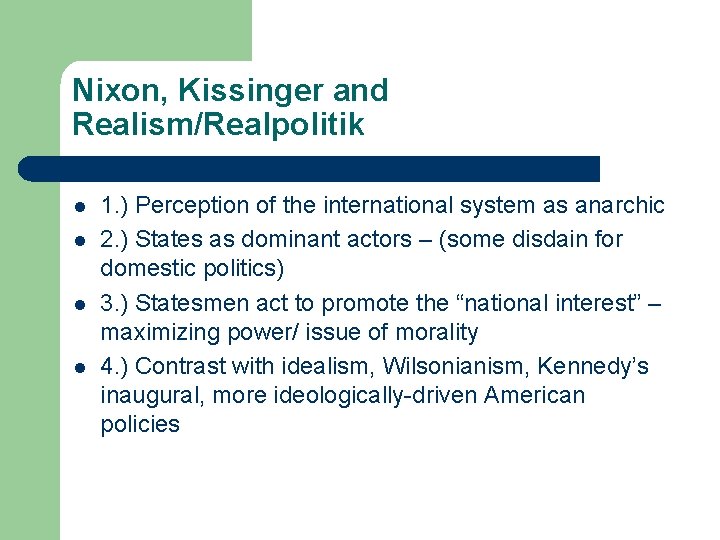 Nixon, Kissinger and Realism/Realpolitik

- 1.) Perception of the international system as anarchic
- 2.) States as dominant actors – (some disdain for domestic politics)
- 3.) Statesmen act to promote the “national interest” – maximizing power/ issue of morality
- 4.) Contrast with idealism, Wilsonianism, Kennedy’s inaugural, more ideologically-driven American policies